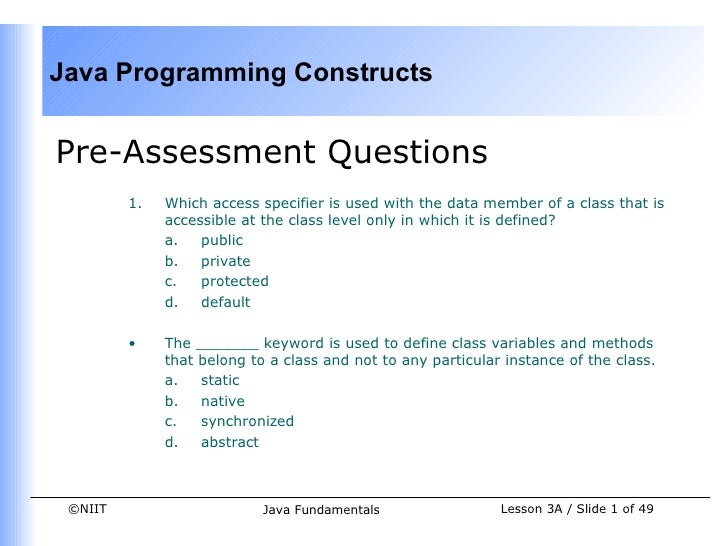 Java Programming Constructs

Pre-Assessment Questions

1. Which access specifier is used with the data member of a class that is accessible at the class level only in which it is defined?
a. public
b. private
c. protected
d. default

• The _______ keyword is used to define class variables and methods that belong to a class and not to any particular instance of the class.
a. static
b. native
c. synchronized
d. abstract

©NIIT Java Fundamentals Lesson 3A / Slide 1 of 49